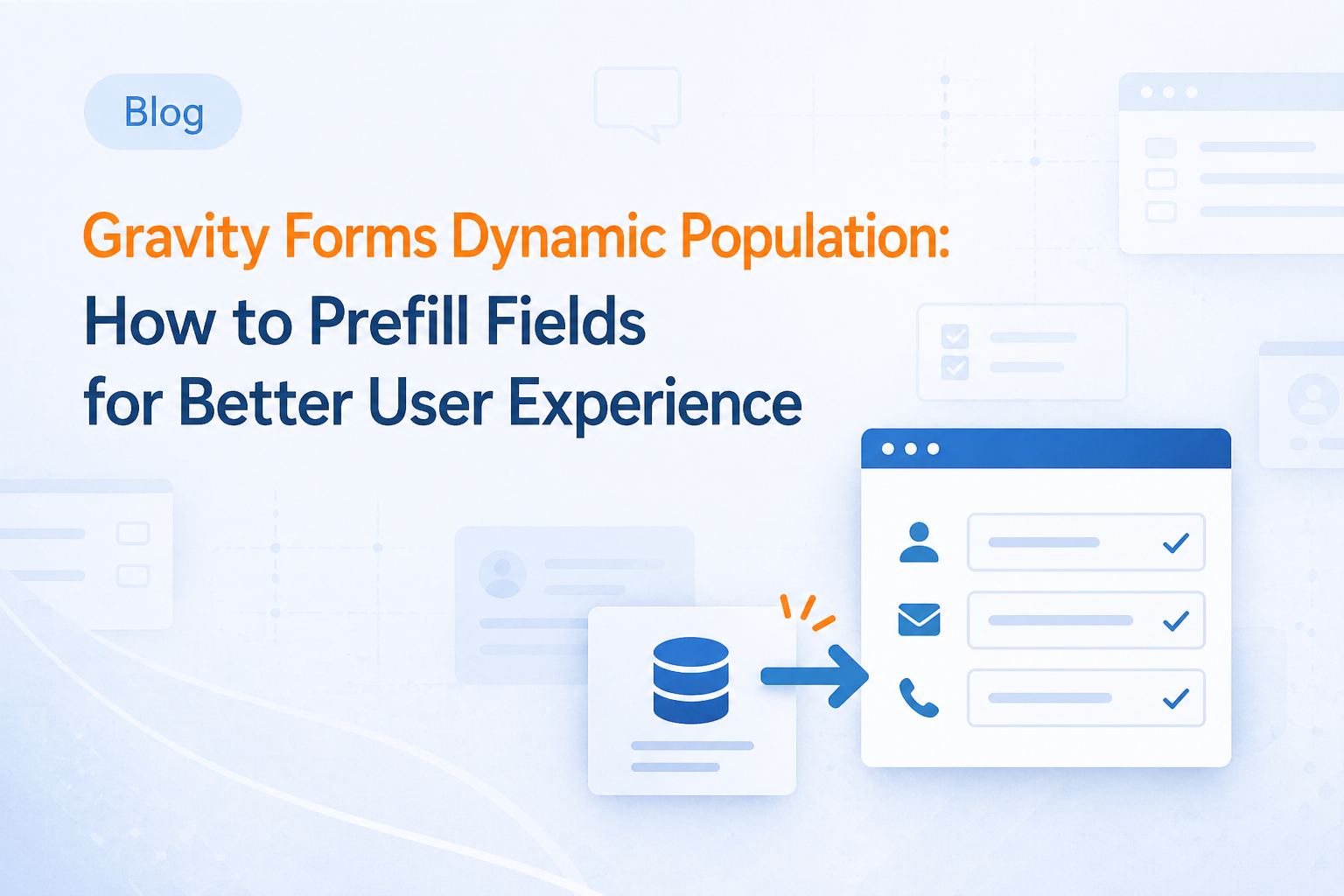 Blog

Gravity Forms Dynamic Population:
How to Prefill Fields for Better User Experience